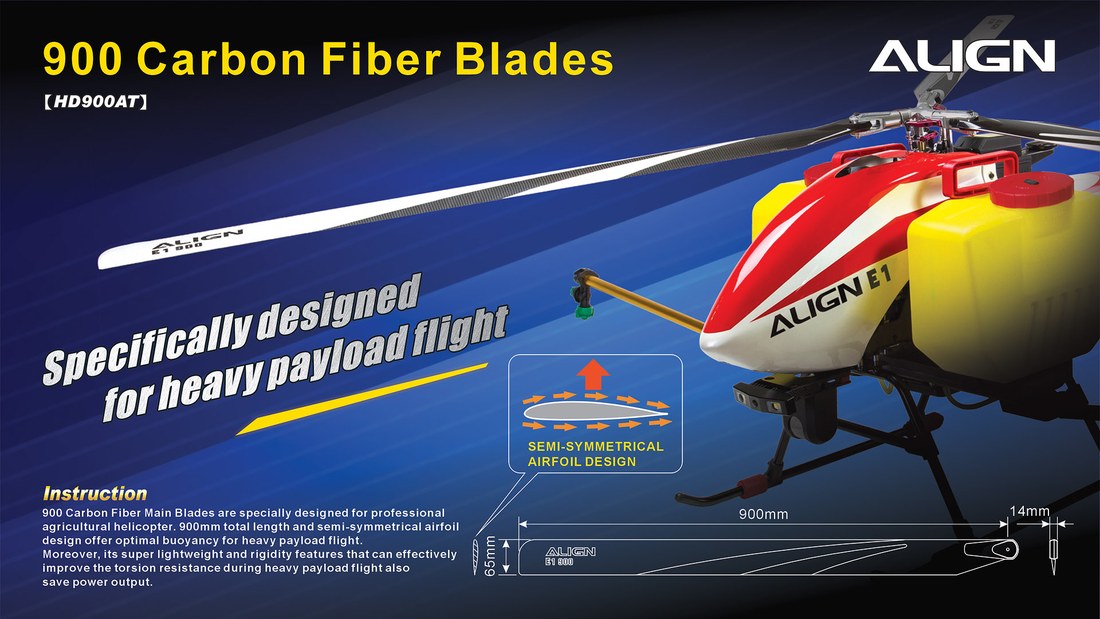 900 Carbon Fiber Blades

【HD900AT】

ALIGN

ALIGN
E1 900

ALIGN E1

Specifically designed for heavy payload flight

SEMI-SYMMETRICAL AIRFOIL DESIGN

Instruction

900 Carbon Fiber Main Blades are specially designed for professional agricultural helicopter. 900mm total length and semi-symmetrical airfoil design offer optimal buoyancy for heavy payload flight.
Moreover, its super lightweight and rigidity features that can effectively improve the torsion resistance during heavy payload flight also save power output.

900mm

14mm

65mm

ALIGN
E1 900